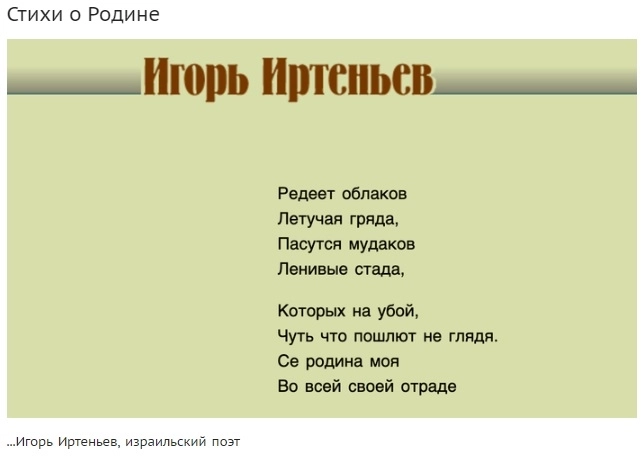 Стихи о Родине

Игорь Иртеньев

Редеет облаков
Летучая гряда,
Пасутся мудаков
Ленивые стада,

Которых на убой,
Чуть что пошлют не глядя.
Се родина моя
Во всей своей отраде

...Игорь Иртеньев, израильский поэт